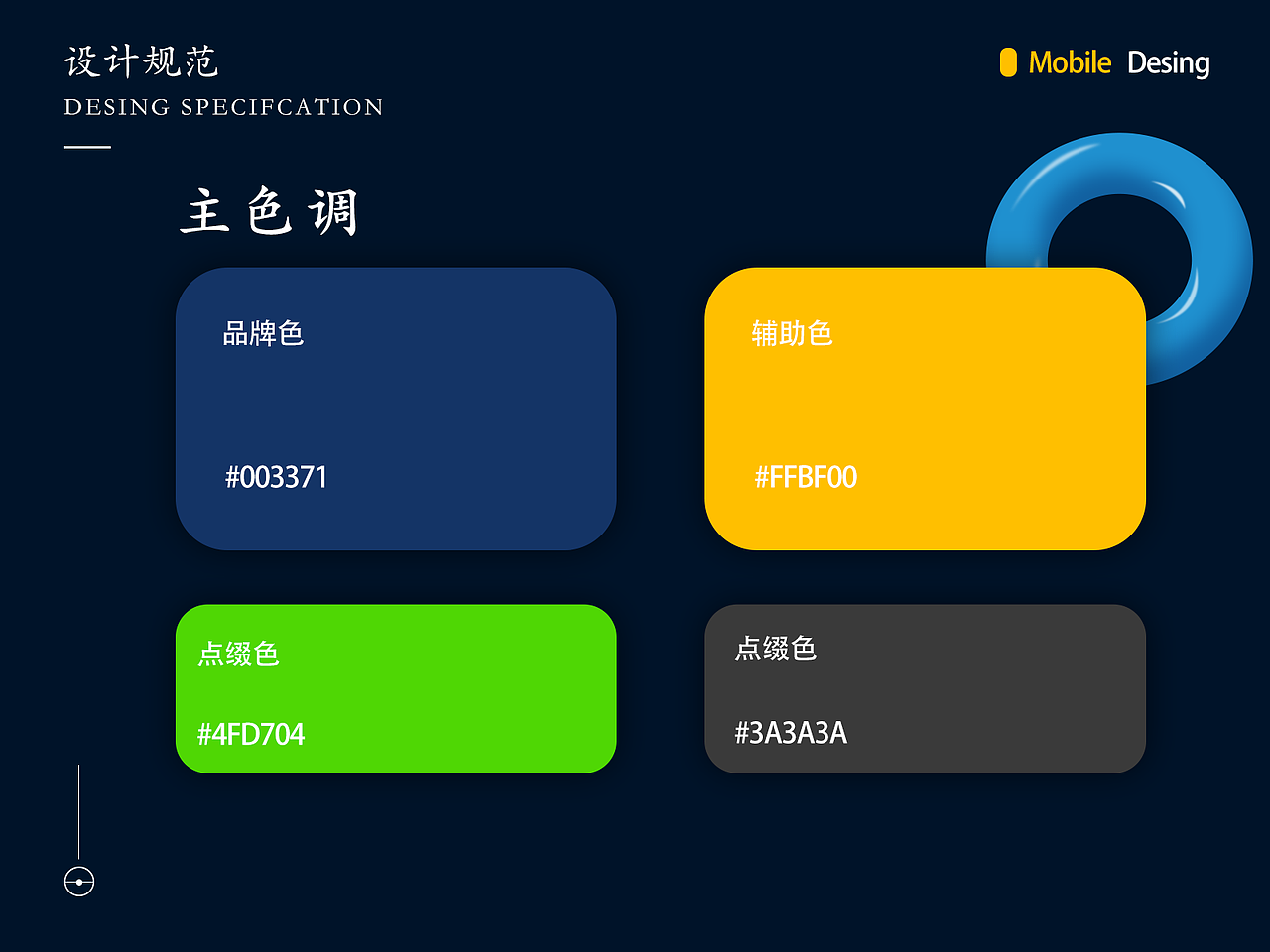 设计规范
DESING SPECIFCATION

Mobile Desing

主色调

品牌色

#003371

辅助色

#FFBF00

点缀色

#4FD704

点缀色

#3A3A3A